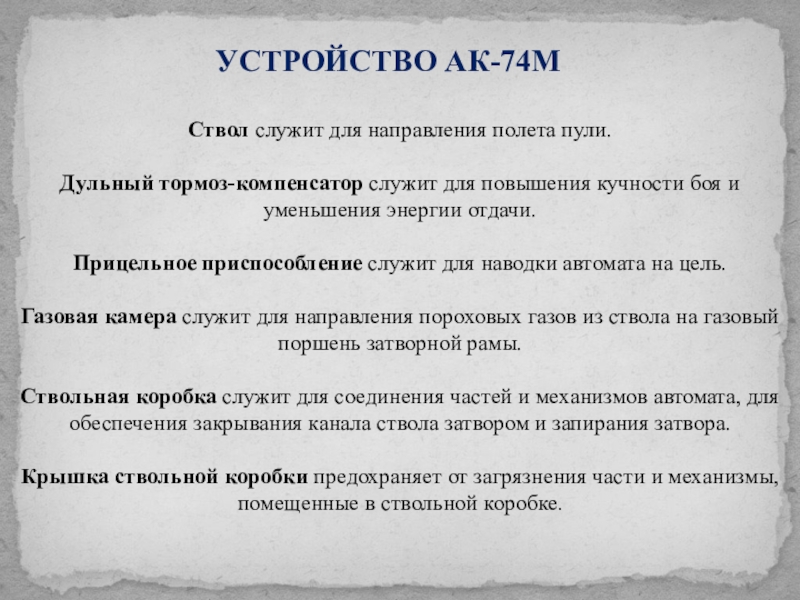 УСТРОЙСТВО АК-74М

Ствол служит для направления полета пули.

Дульный тормоз-компенсатор служит для повышения кучности боя и уменьшения энергии отдачи.

Прицельное приспособление служит для наводки автомата на цель.

Газовая камера служит для направления пороховых газов из ствола на газовый поршень затворной рамы.

Ствольная коробка служит для соединения частей и механизмов автомата, для обеспечения закрывания канала ствола затвором и запирания затвора.

Крышка ствольной коробки предохраняет от загрязнения части и механизмы, помещенные в ствольной коробке.